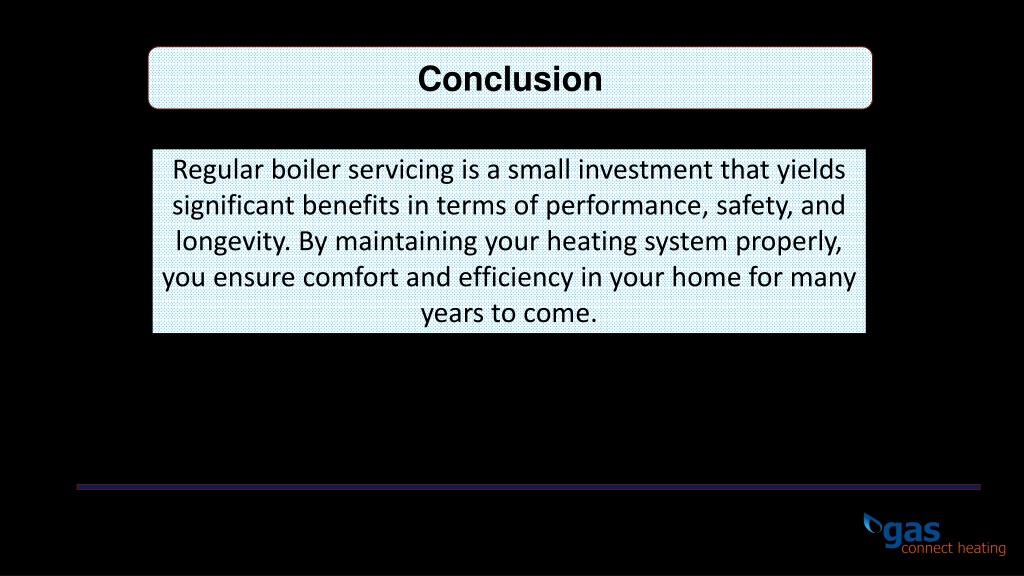 Conclusion

Regular boiler servicing is a small investment that yields significant benefits in terms of performance, safety, and longevity. By maintaining your heating system properly, you ensure comfort and efficiency in your home for many years to come.

gas
connect heating